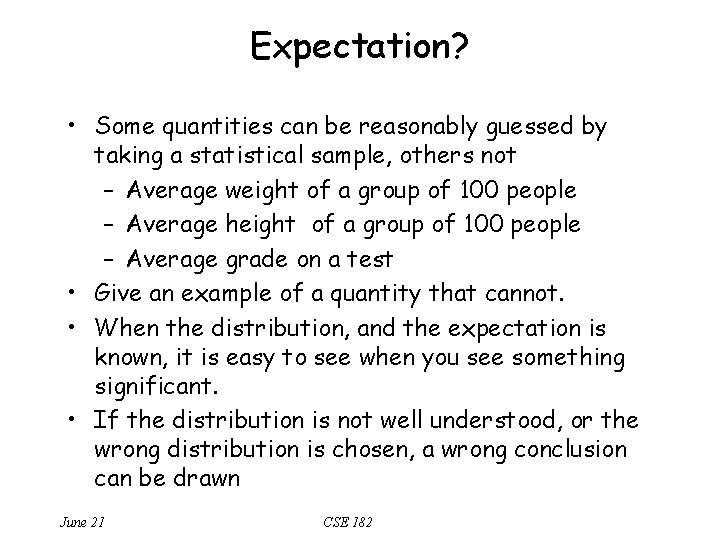 Expectation?

• Some quantities can be reasonably guessed by taking a statistical sample, others not
– Average weight of a group of 100 people
– Average height of a group of 100 people
– Average grade on a test
• Give an example of a quantity that cannot.
• When the distribution, and the expectation is known, it is easy to see when you see something significant.
• If the distribution is not well understood, or the wrong distribution is chosen, a wrong conclusion can be drawn

June 21

CSE 182